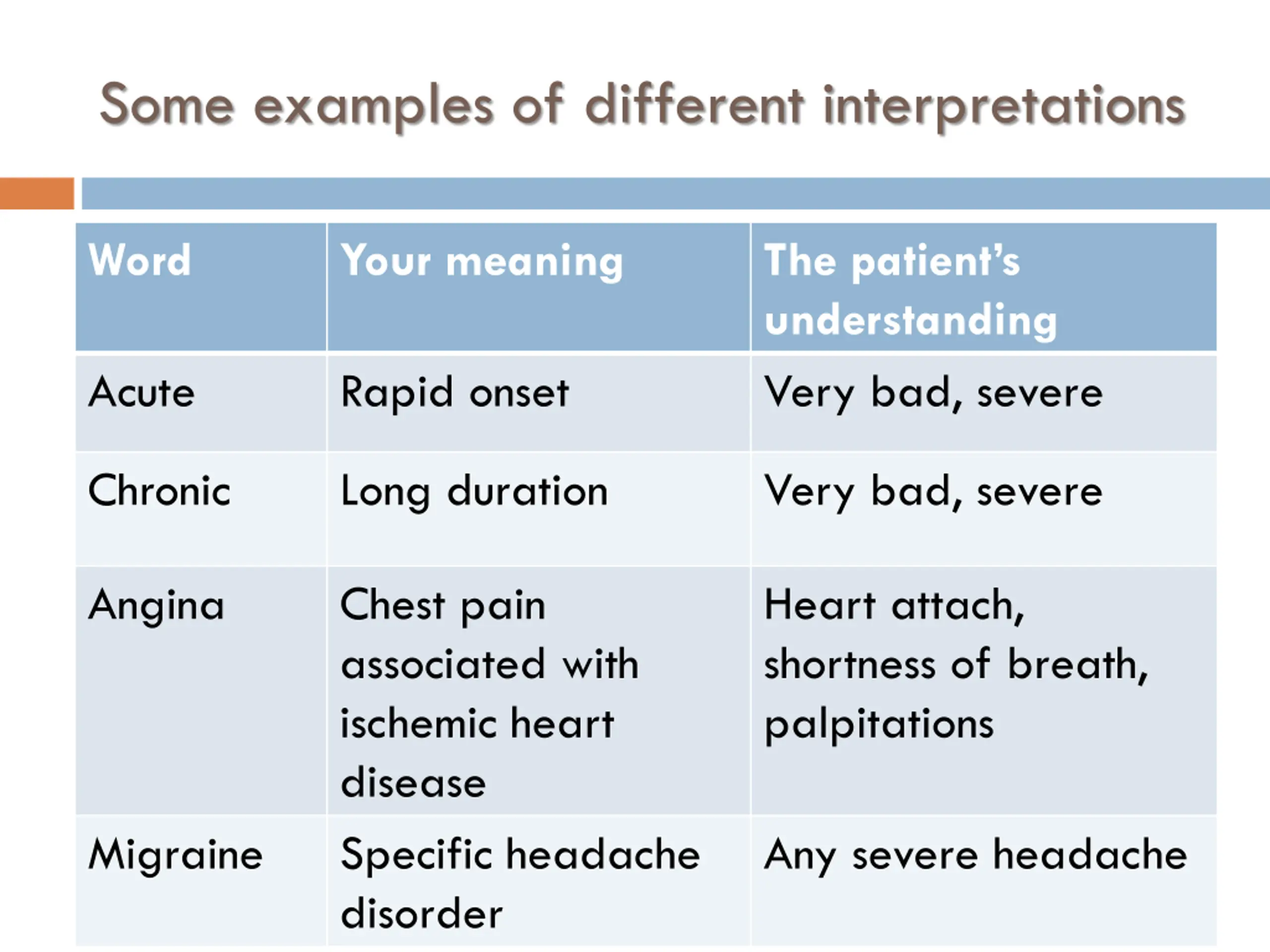 Some examples of different interpretations

| Word | Your meaning | The patient's understanding |
|---|---|---|
| Acute | Rapid onset | Very bad, severe |
| Chronic | Long duration | Very bad, severe |
| Angina | Chest pain associated with ischemic heart disease | Heart attach, shortness of breath, palpitations |
| Migraine | Specific headache disorder | Any severe headache |